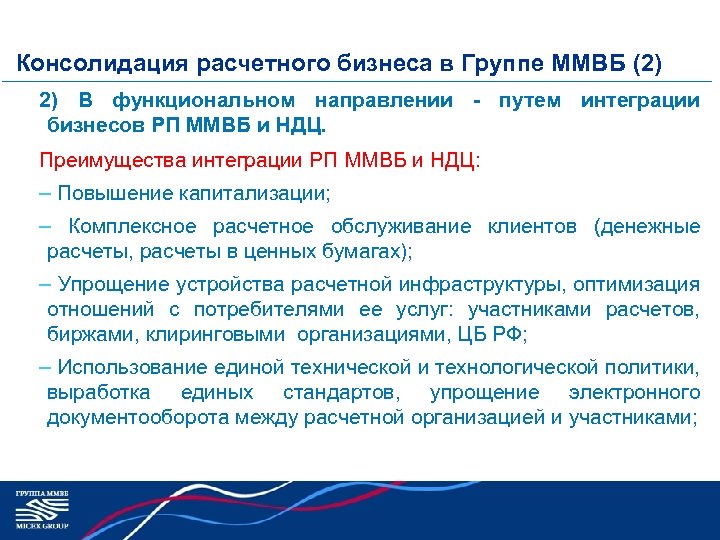 Консолидация расчетного бизнеса в Группе ММВБ (2)

2) В функциональном направлении - путем интеграции бизнесов РП ММВБ и НДЦ.

Преимущества интеграции РП ММВБ и НДЦ:

– Повышение капитализации;

– Комплексное расчетное обслуживание клиентов (денежные расчеты, расчеты в ценных бумагах);

– Упрощение устройства расчетной инфраструктуры, оптимизация отношений с потребителями ее услуг: участниками расчетов, биржами, клиринговыми организациями, ЦБ РФ;

– Использование единой технической и технологической политики, выработка единых стандартов, упрощение электронного документооборота между расчетной организацией и участниками;

ГРУППА ММВБ
MICEX GROUP